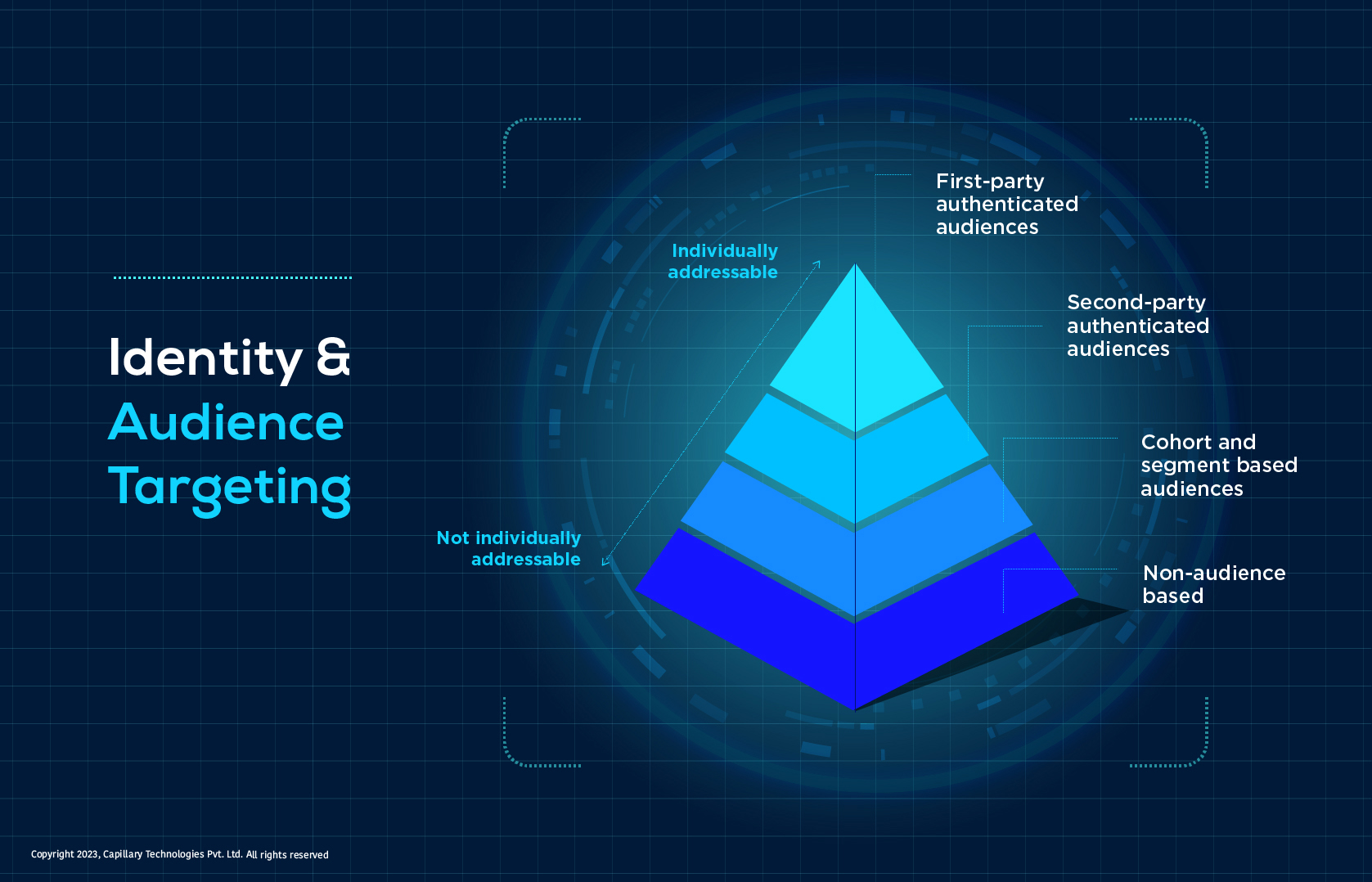 Identity &
Audience
Targeting

Individually addressable

Not individually addressable

First-party authenticated audiences

Second-party authenticated audiences

Cohort and segment based audiences

Non-audience based

Copyright 2023, Capillary Technologies Pvt. Ltd. All rights reserved